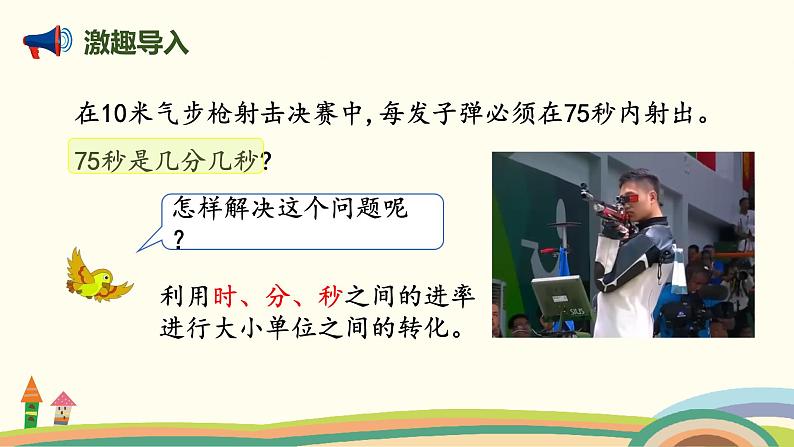 激趣导入

在10米气步枪射击决赛中，每发子弹必须在75秒内射出。

75秒是几分几秒?

怎样解决这个问题呢?

利用时、分、秒之间的进率进行大小单位之间的转化。

SIUS